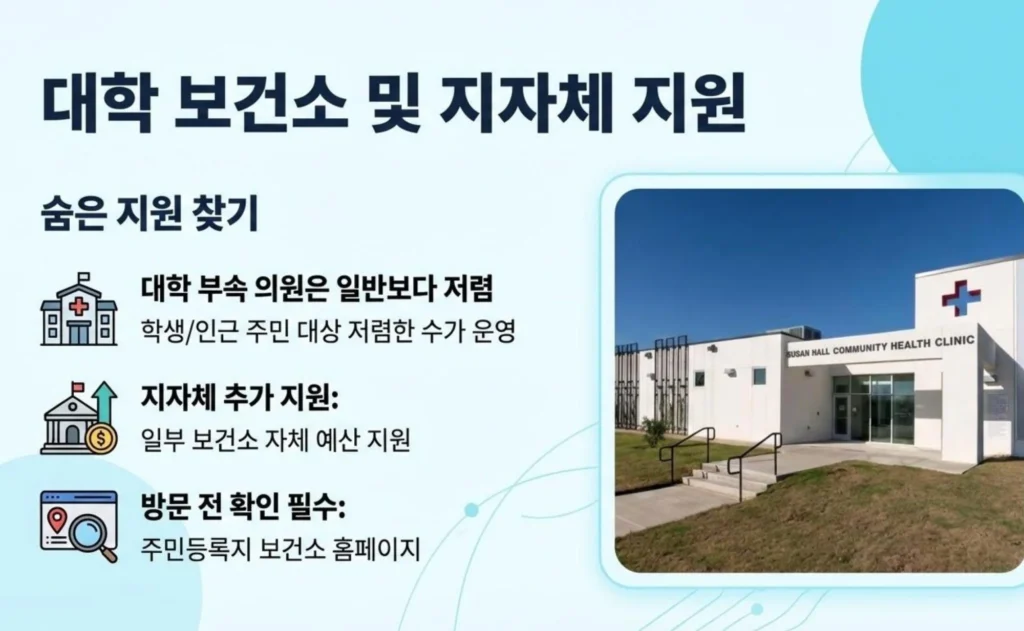 대학 보건소 및 지자체 지원

숨은 지원 찾기

대학 부속 의원은 일반보다 저렴
학생/인근 주민 대상 저렴한 수가 운영

지자체 추가 지원:
일부 보건소 자체 예산 지원

방문 전 확인 필수:
주민등록지 보건소 홈페이지

SUSAN HALL COMMUNITY HEALTH CLINIC